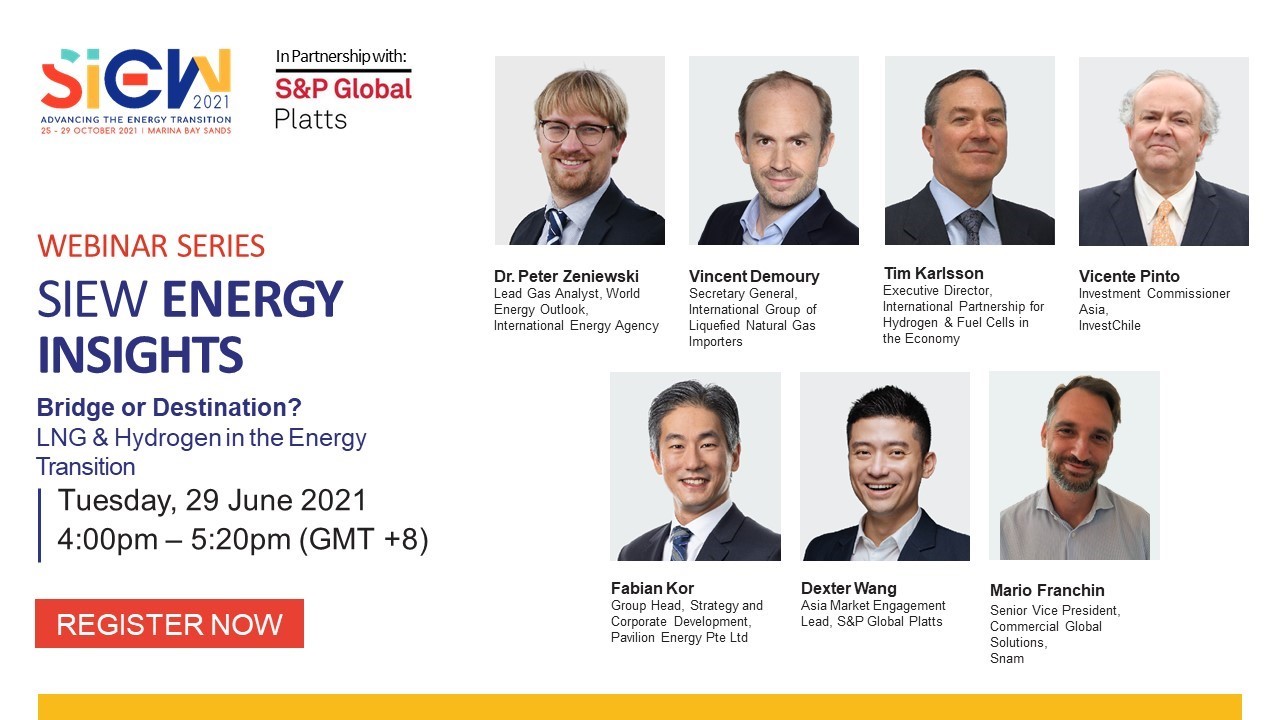 SIEW 2021
ADVANCING THE ENERGY TRANSITION
25 - 29 OCTOBER 2021 | MARINA BAY SANDS

In Partnership with:
S&P Global Platts

WEBINAR SERIES
SIEW ENERGY INSIGHTS

Bridge or Destination?
LNG & Hydrogen in the Energy Transition

Tuesday, 29 June 2021
4:00pm – 5:20pm (GMT +8)

REGISTER NOW

Dr. Peter Zeniewski
Lead Gas Analyst, World Energy Outlook, International Energy Agency

Vincent Demoury
Secretary General, International Group of Liquefied Natural Gas Importers

Tim Karlsson
Executive Director, International Partnership for Hydrogen & Fuel Cells in the Economy

Vicente Pinto
Investment Commissioner Asia, InvestChile

Fabian Kor
Group Head, Strategy and Corporate Development, Pavilion Energy Pte Ltd

Dexter Wang
Asia Market Engagement Lead, S&P Global Platts

Mario Franchin
Senior Vice President, Commercial Global Solutions, Snam